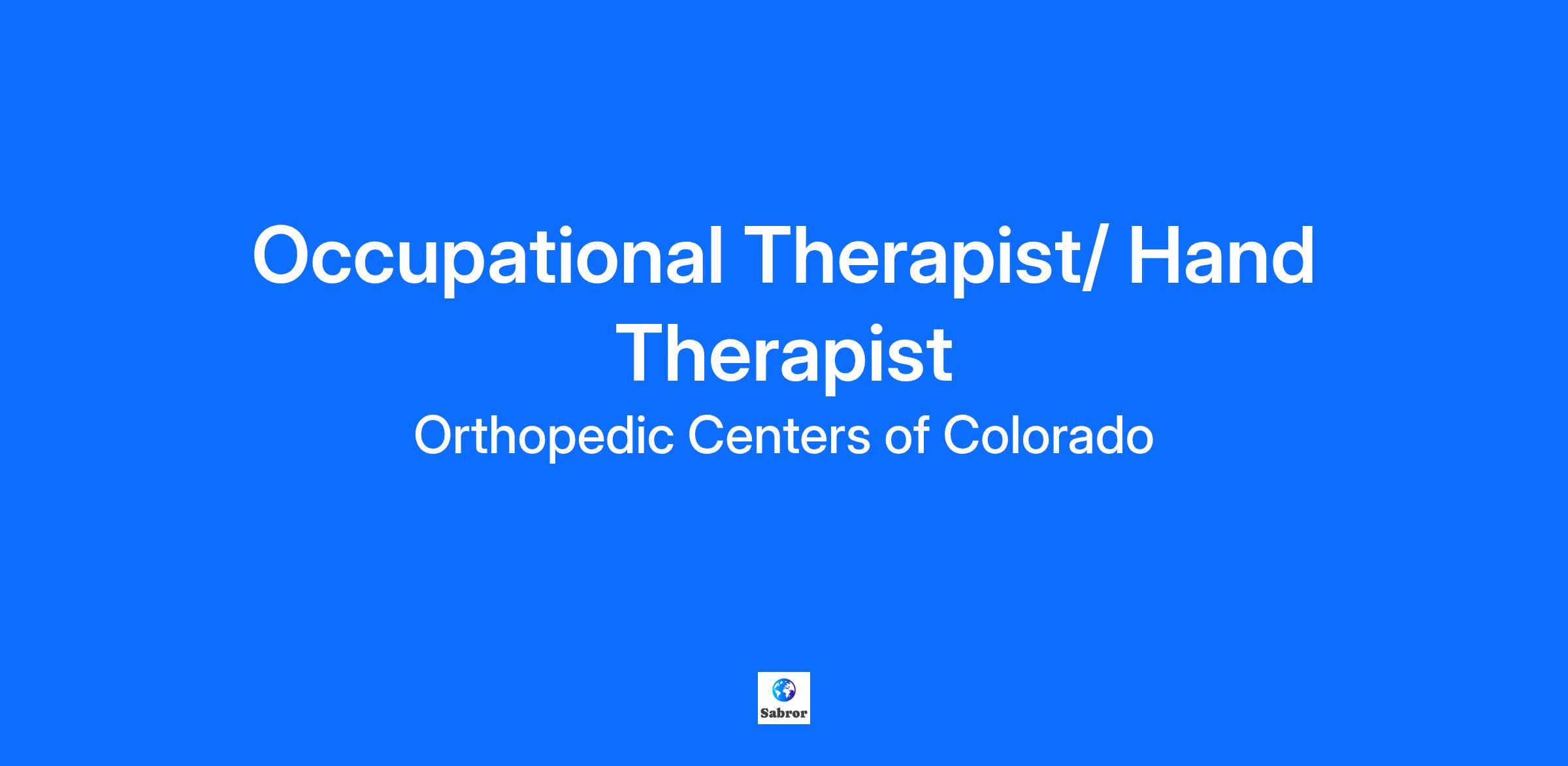 Occupational Therapist/ Hand Therapist

Orthopedic Centers of Colorado

Sabror